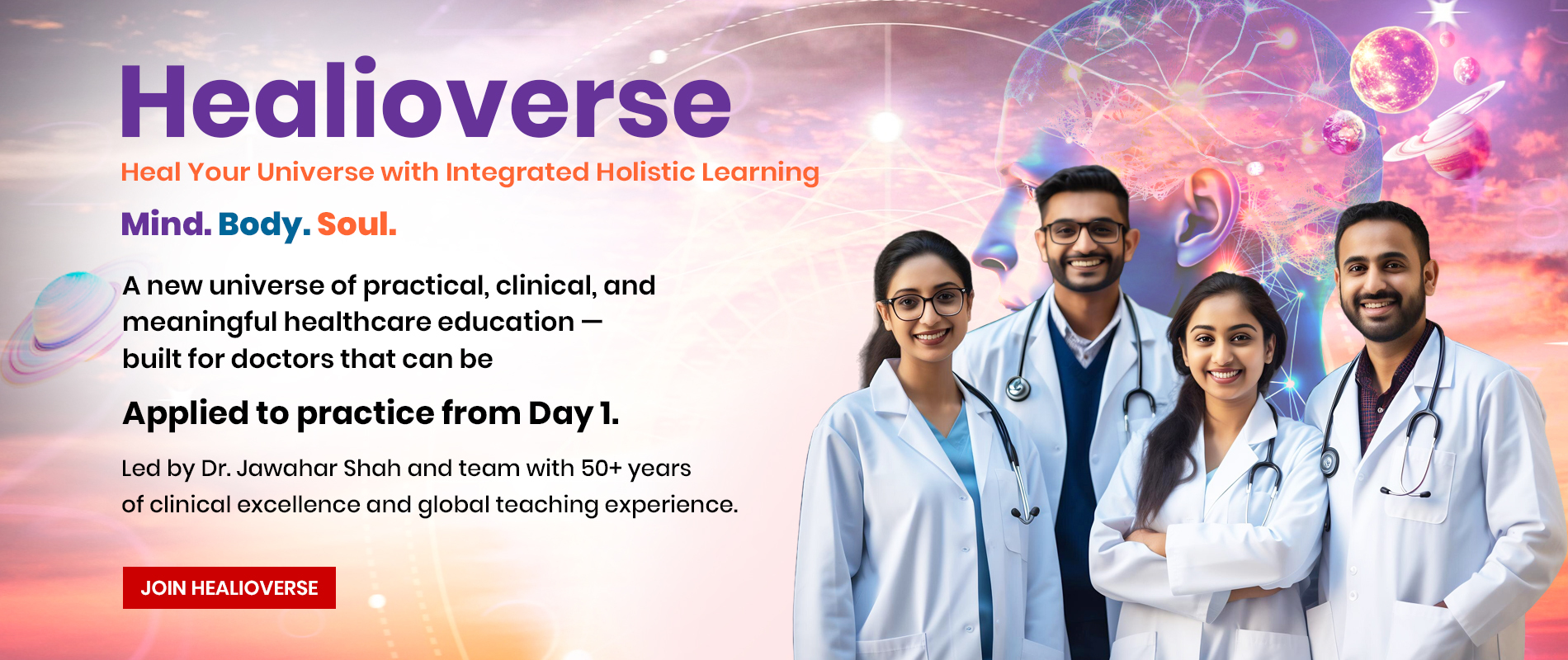 Healioverse

Heal Your Universe with Integrated Holistic Learning

Mind. Body. Soul.

A new universe of practical, clinical, and meaningful healthcare education — built for doctors that can be

Applied to practice from Day 1.

Led by Dr. Jawahar Shah and team with 50+ years of clinical excellence and global teaching experience.

JOIN HEALIOVERSE